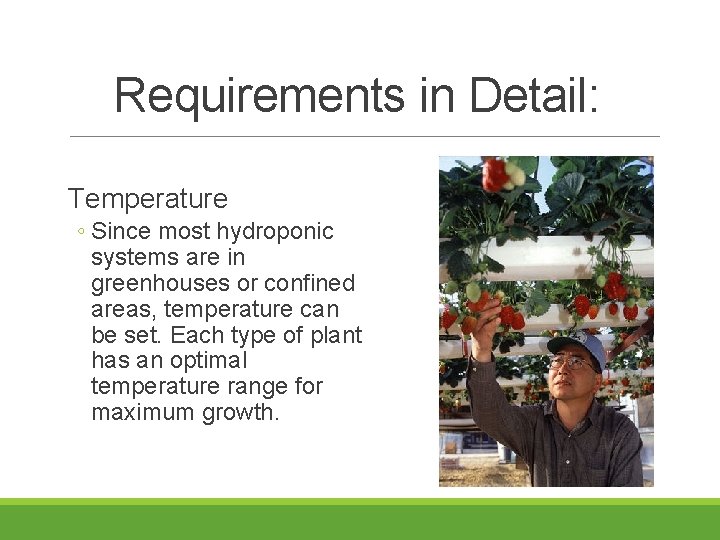 Requirements in Detail:

Temperature

◦ Since most hydroponic systems are in greenhouses or confined areas, temperature can be set. Each type of plant has an optimal temperature range for maximum growth.